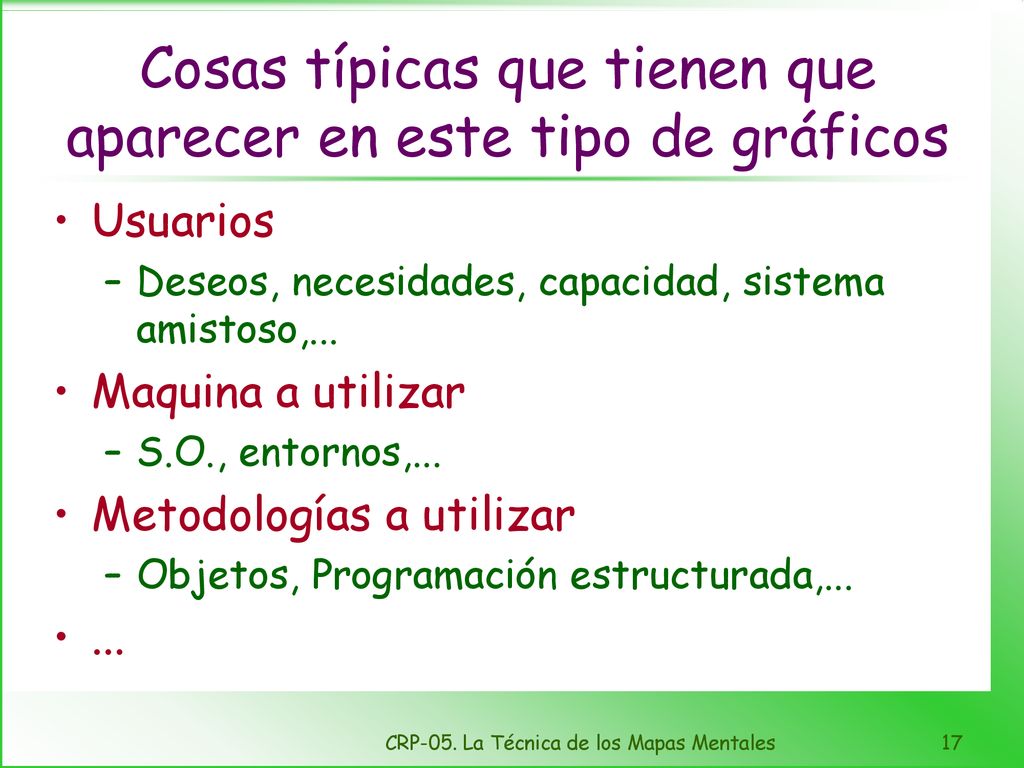 Cosas típicas que tienen que aparecer en este tipo de gráficos

• Usuarios
– Deseos, necesidades, capacidad, sistema amistoso,...
• Maquina a utilizar
– S.O., entornos,...
• Metodologías a utilizar
– Objetos, Programación estructurada,...
• ...

CRP-05. La Técnica de los Mapas Mentales

17